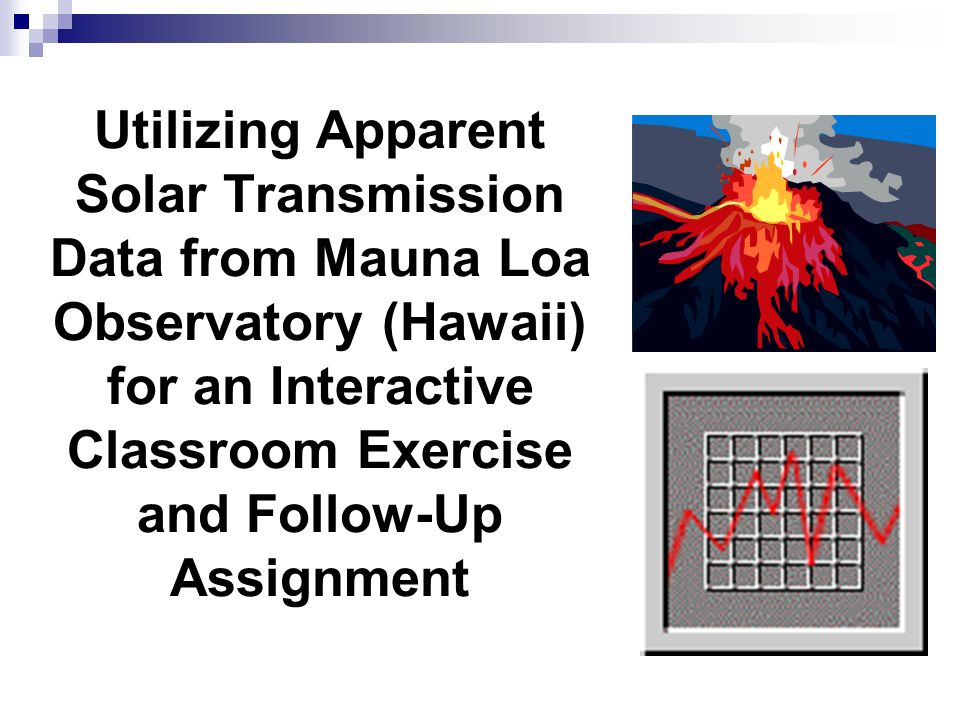 Utilizing Apparent Solar Transmission Data from Mauna Loa Observatory (Hawaii) for an Interactive Classroom Exercise and Follow-Up Assignment